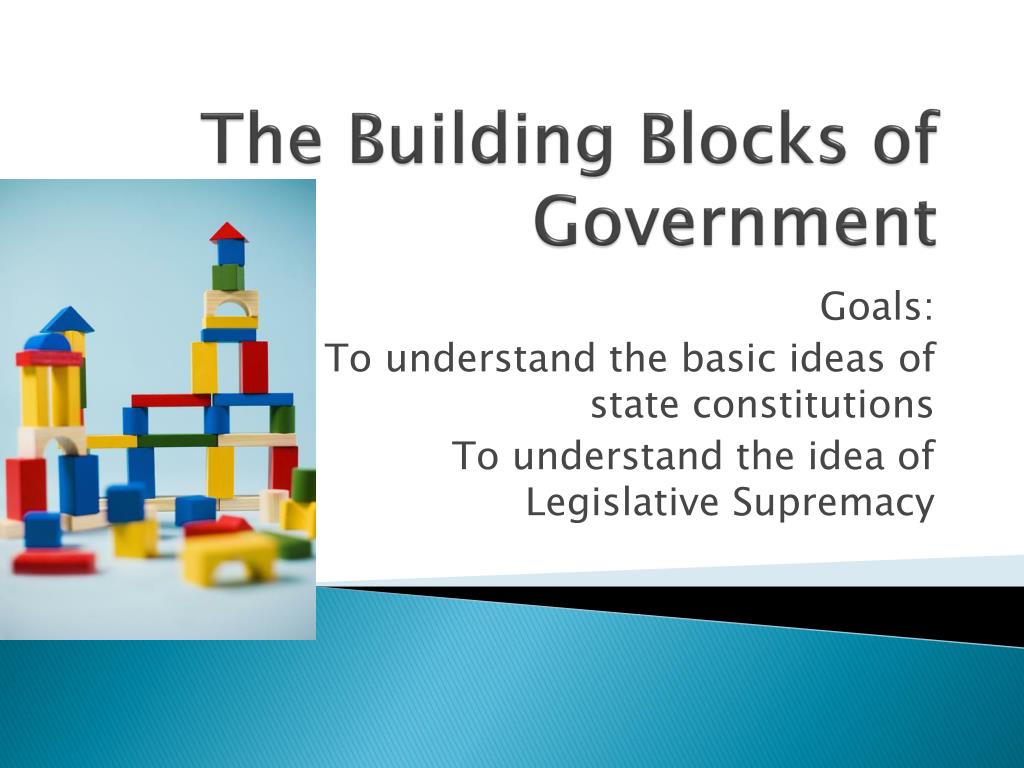 The Building Blocks of Government

Goals:
To understand the basic ideas of state constitutions
To understand the idea of Legislative Supremacy